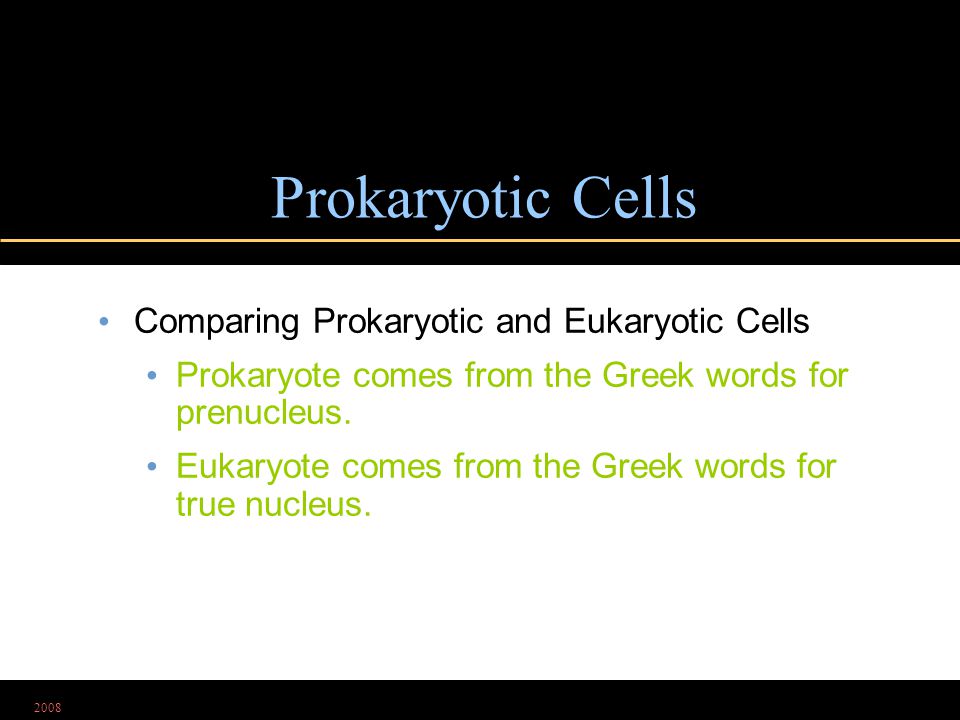 Prokaryotic Cells

• Comparing Prokaryotic and Eukaryotic Cells
  • Prokaryote comes from the Greek words for prenucleus.
  • Eukaryote comes from the Greek words for true nucleus.

2008